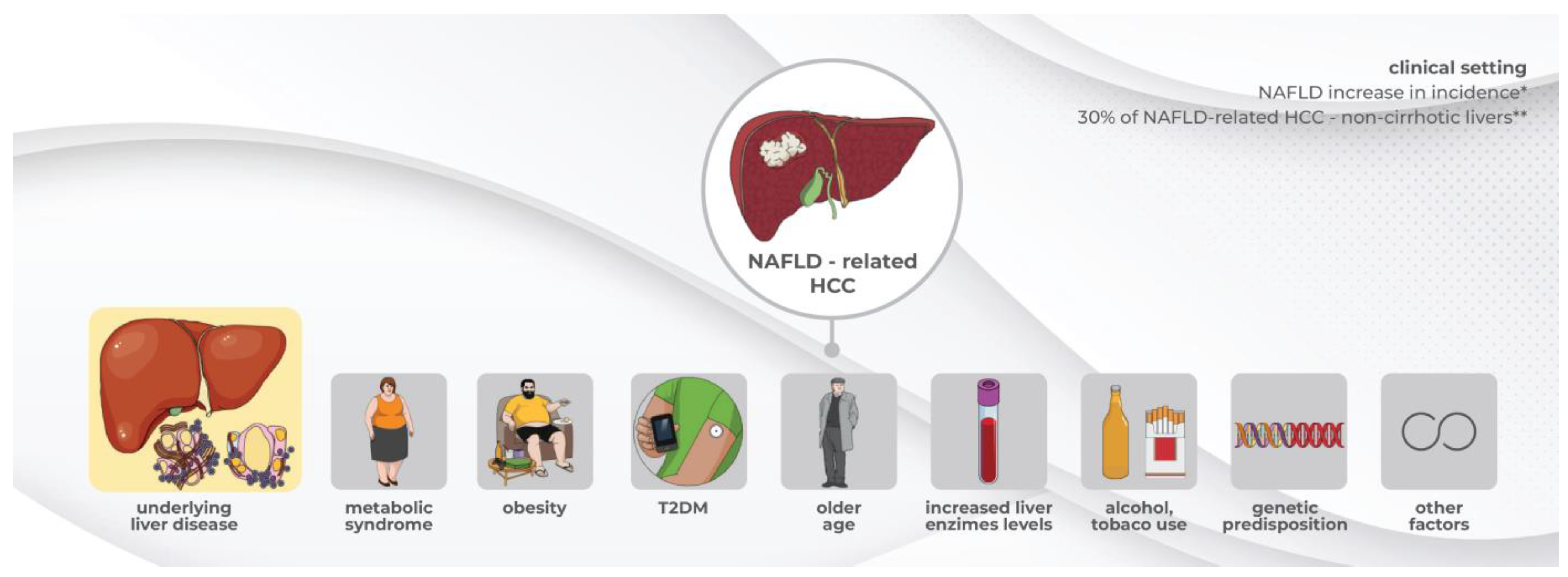 clinical setting
NAFLD increase in incidence*
30% of NAFLD-related HCC - non-cirrhotic livers**

NAFLD - related HCC

underlying liver disease

metabolic syndrome

obesity

T2DM

older age

increased liver enzimes levels

alcohol, tobaco use

genetic predisposition

other factors